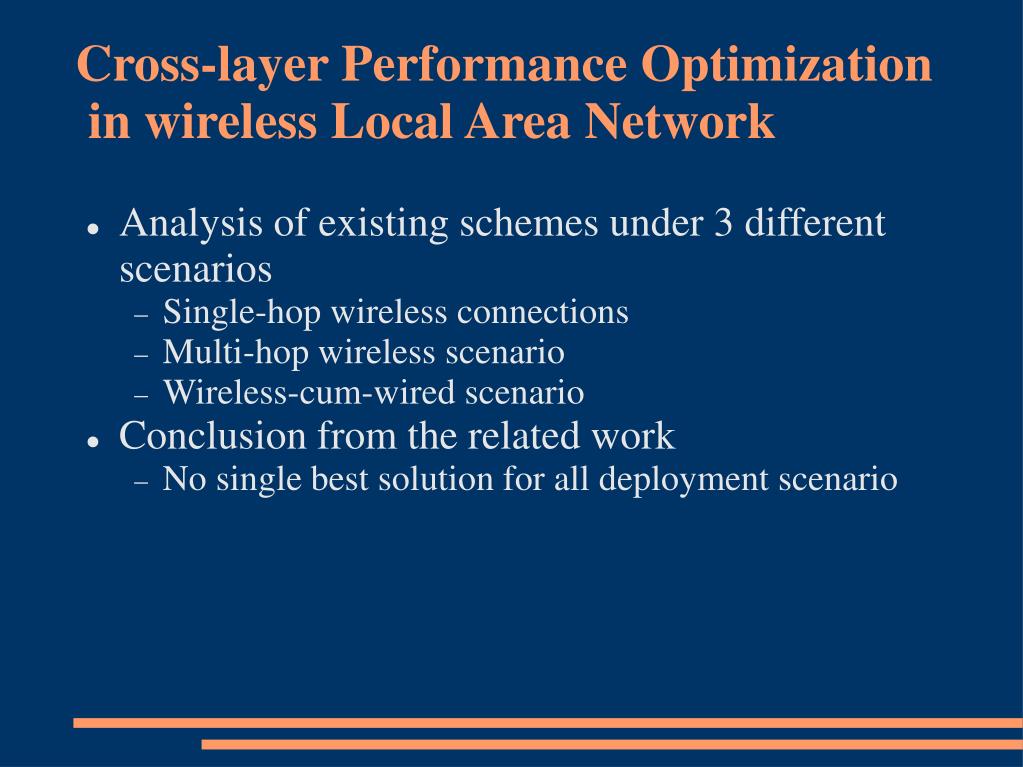 Cross-layer Performance Optimization in wireless Local Area Network

- Analysis of existing schemes under 3 different scenarios
  - Single-hop wireless connections
  - Multi-hop wireless scenario
  - Wireless-cum-wired scenario
- Conclusion from the related work
  - No single best solution for all deployment scenario